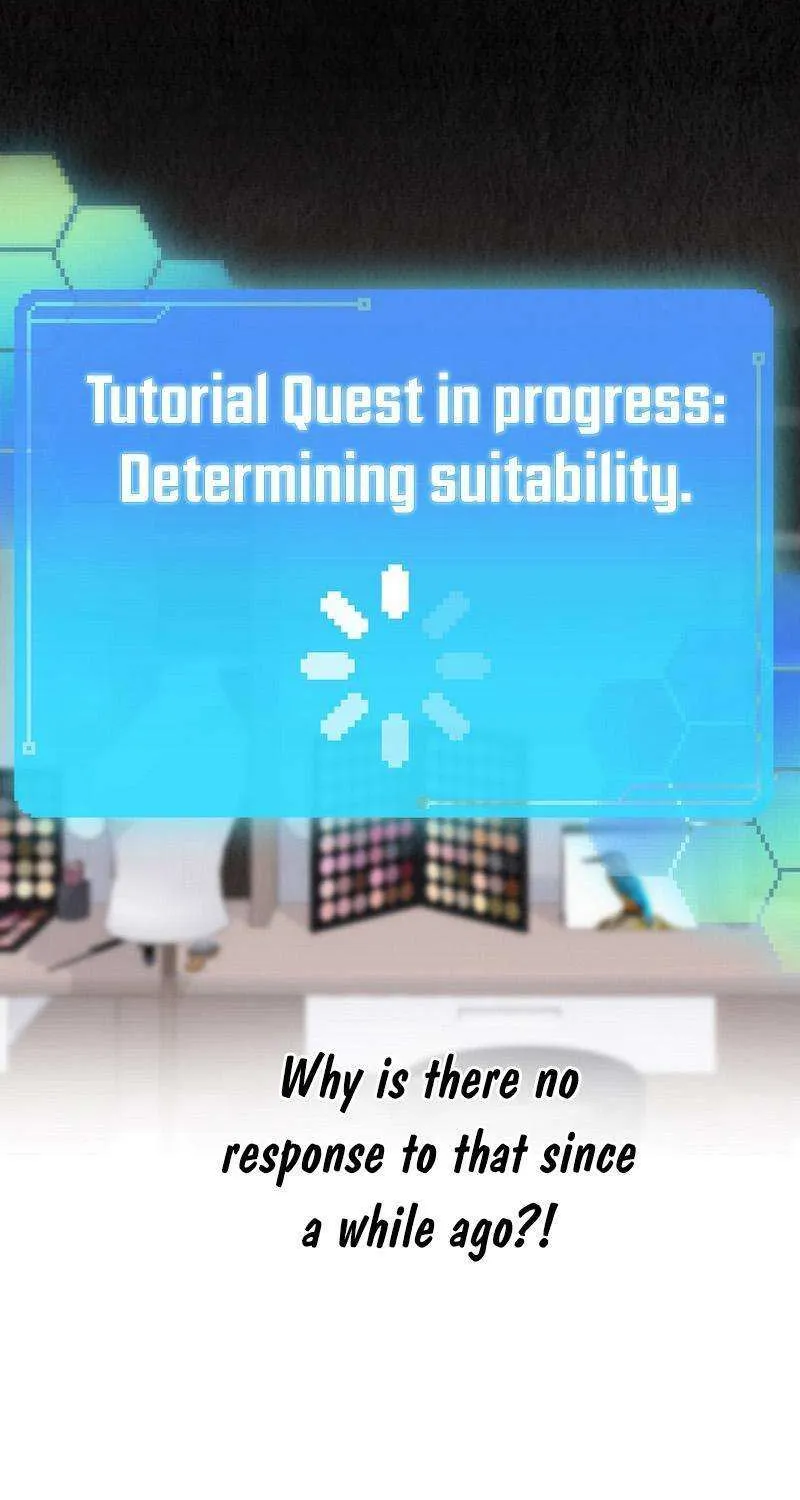 Tutorial Quest in progress: Determining suitability.

Why is there no response to that since a while ago?!